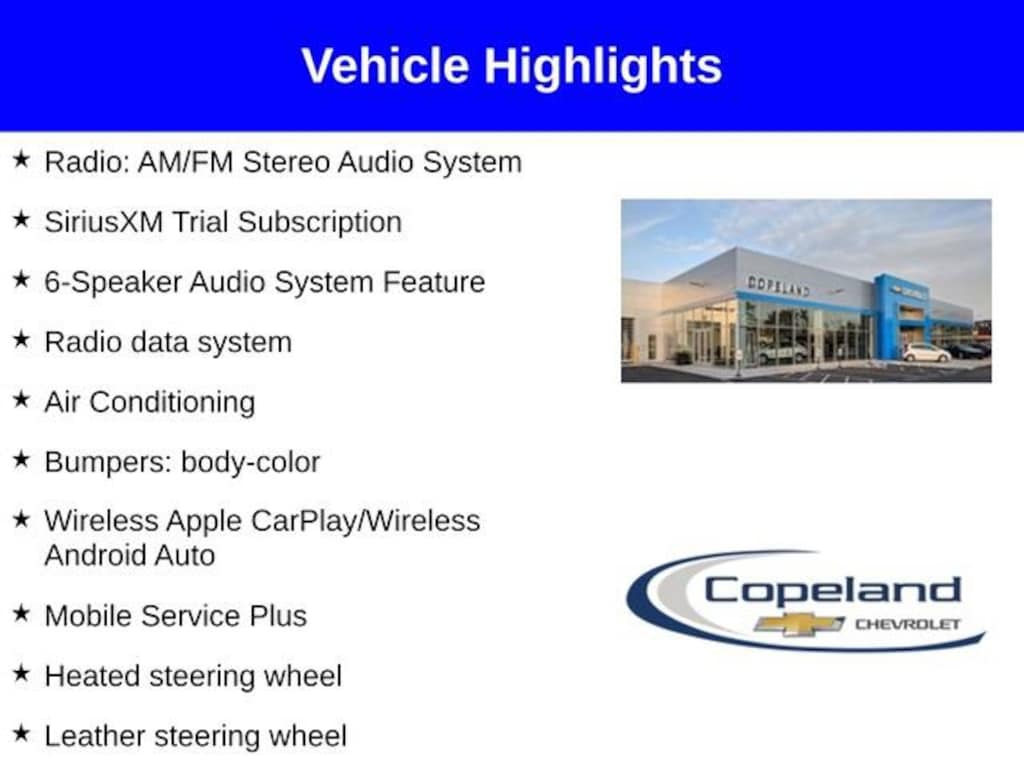 Vehicle Highlights

★ Radio: AM/FM Stereo Audio System

★ SiriusXM Trial Subscription

★ 6-Speaker Audio System Feature

★ Radio data system

★ Air Conditioning

★ Bumpers: body-color

★ Wireless Apple CarPlay/Wireless Android Auto

★ Mobile Service Plus

★ Heated steering wheel

★ Leather steering wheel

COPELAND

Copeland
CHEVROLET